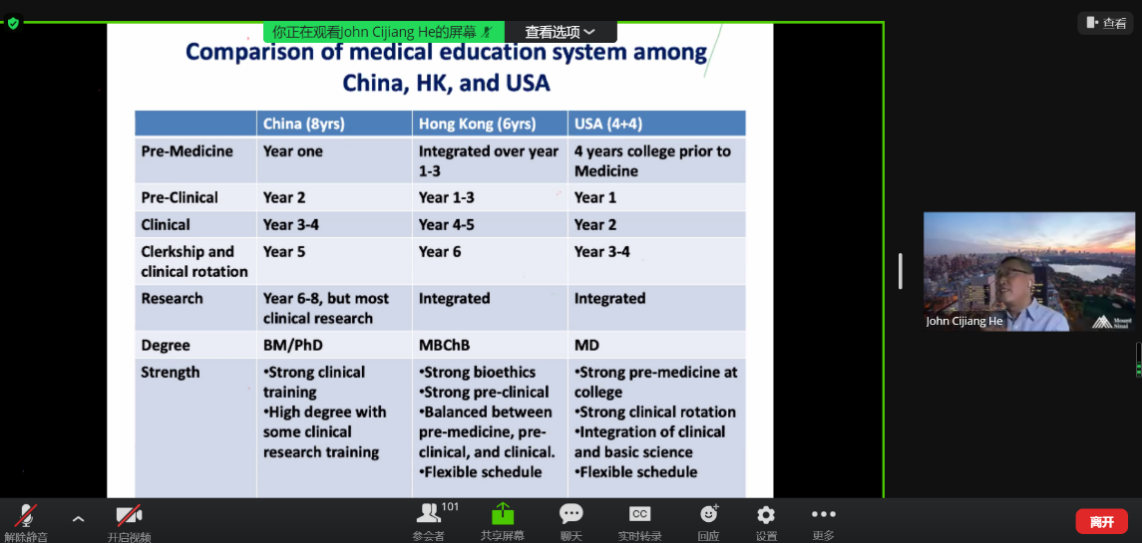 你正在观看John Cijiang He的屏幕

查看选项

查看

Comparison of medical education system among China, HK, and USA

| | China (8yrs) | Hong Kong (6yrs) | USA (4+4) |
|---|---|---|---|
| Pre-Medicine | Year one | Integrated over year 1-3 | 4 years college prior to Medicine |
| Pre-Clinical | Year 2 | Year 1-3 | Year 1 |
| Clinical | Year 3-4 | Year 4-5 | Year 2 |
| Clerkship and clinical rotation | Year 5 | Year 6 | Year 3-4 |
| Research | Year 6-8, but most clinical research | Integrated | Integrated |
| Degree | BM/PhD | MBChB | MD |
| Strength | •Strong clinical training •High degree with some clinical research training | •Strong bioethics •Strong pre-clinical •Balanced between pre-medicine, pre-clinical, and clinical. •Flexible schedule | •Strong pre-medicine at college •Strong clinical rotation •Integration of clinical and basic science •Flexible schedule |

John Cijiang He

Mount Sinai

解除静音

开启视频

101

参会者

共享屏幕

聊天

CC

实时转录

回应

设置

更多

离开